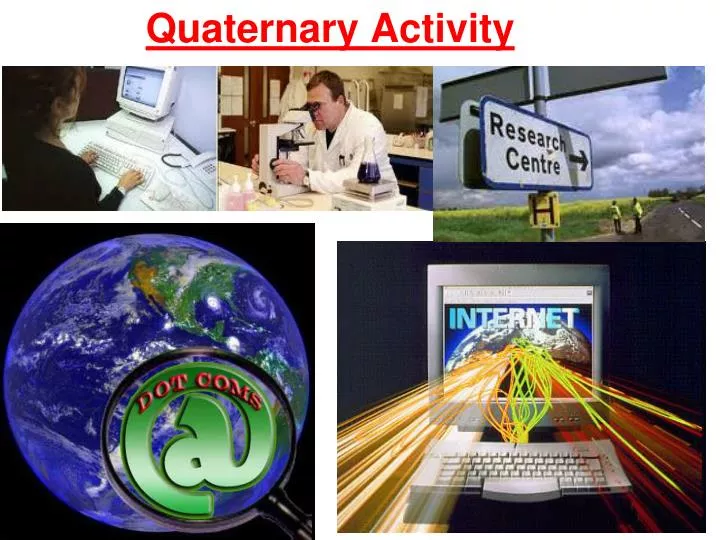 Quaternary Activity

Research Centre

H

DOT COMS

@

INTERNET